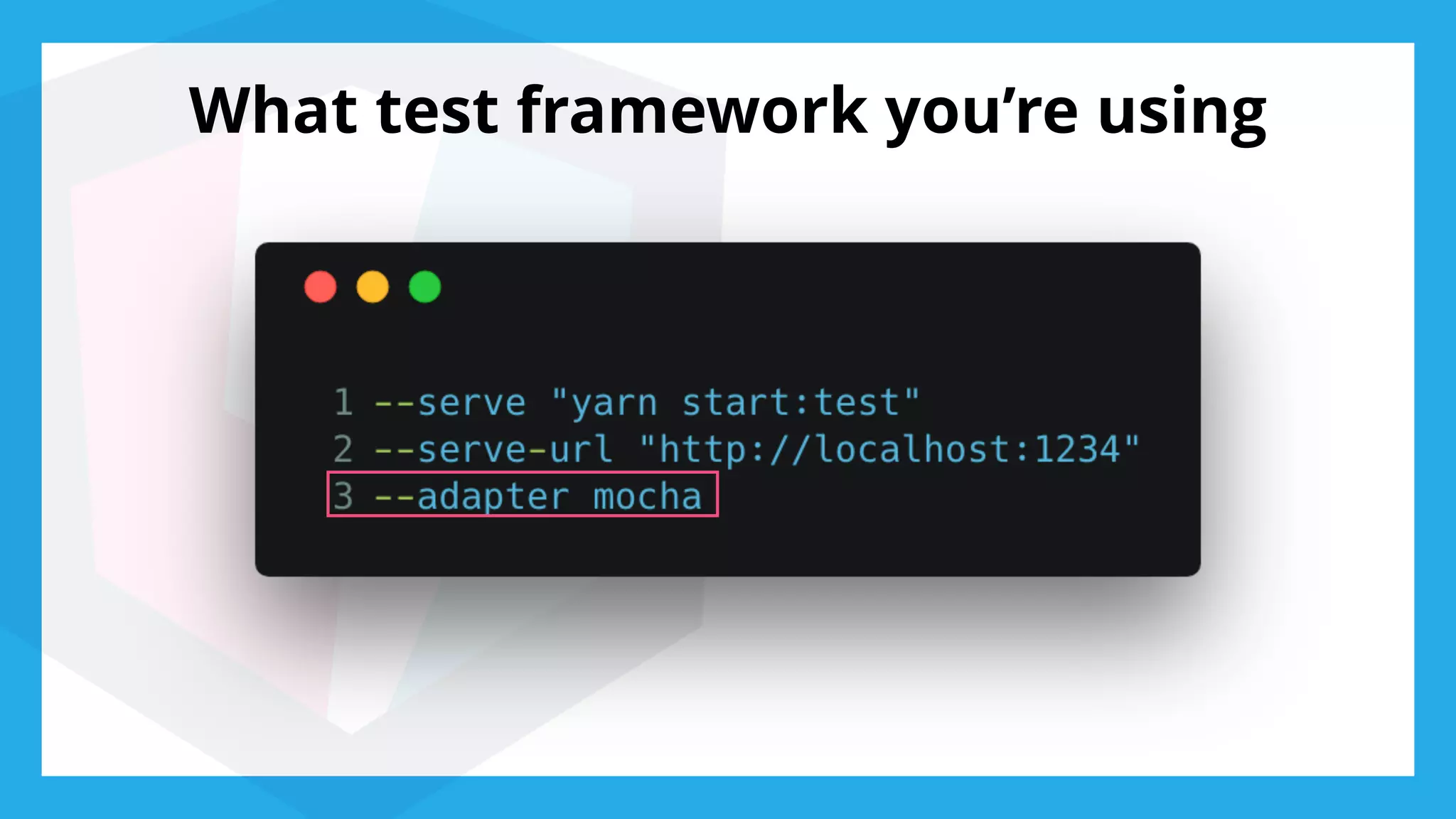 What test framework you’re using

1 --serve "yarn start:test"
2 --serve-url "http://localhost:1234"
3 --adapter mocha